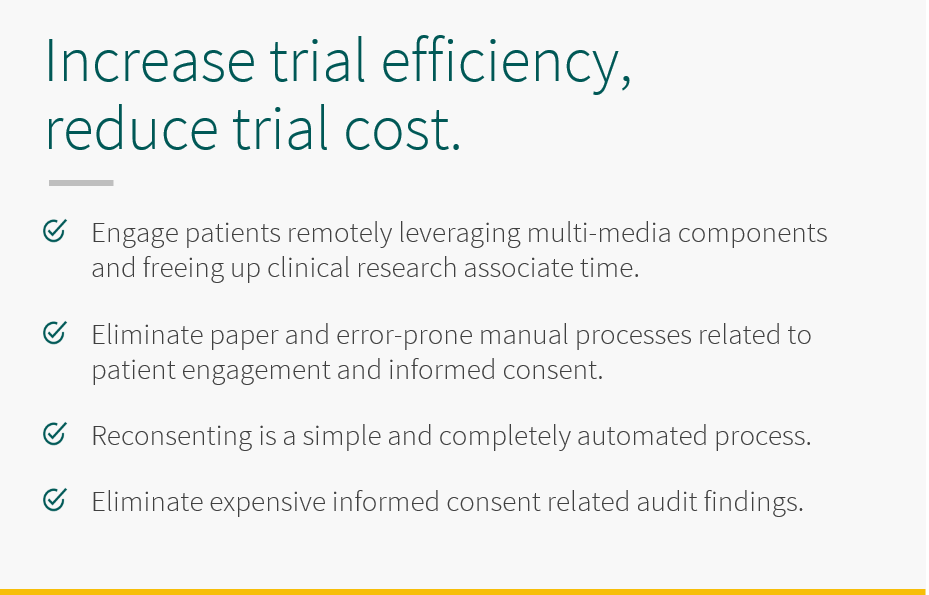 Increase trial efficiency, reduce trial cost.

Engage patients remotely leveraging multi-media components and freeing up clinical research associate time.

Eliminate paper and error-prone manual processes related to patient engagement and informed consent.

Reconsenting is a simple and completely automated process.

Eliminate expensive informed consent related audit findings.